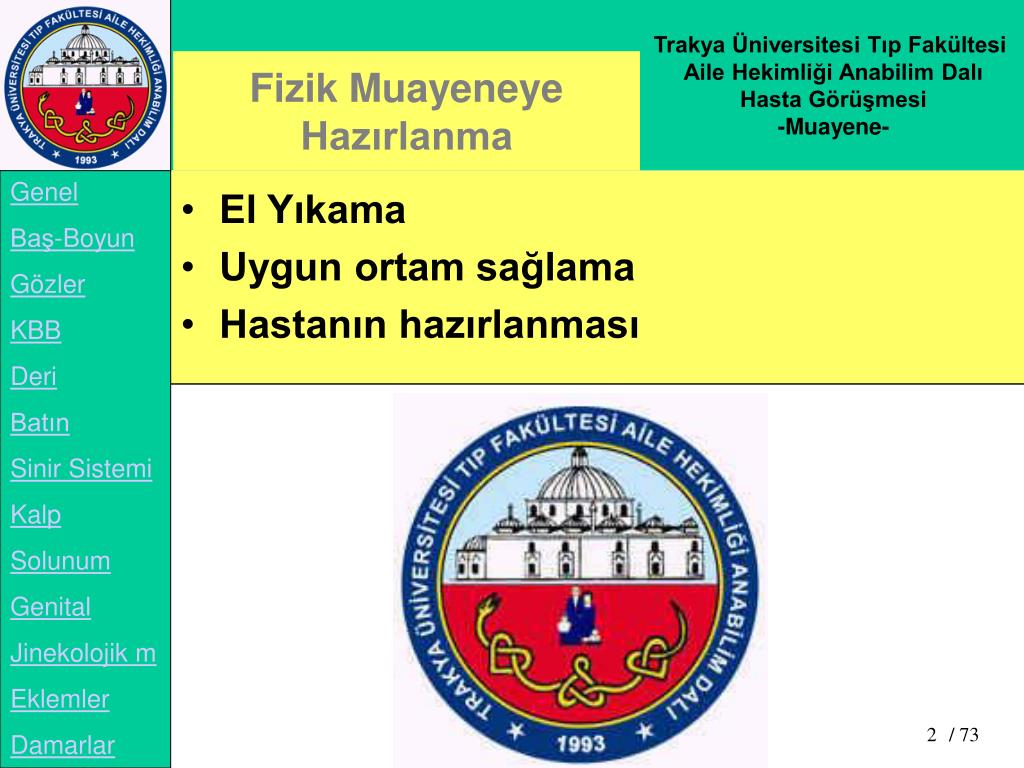 TRAKYA ÜNİVERSİTESİ TIP FAKÜLTESİ AİLE HEKİMLİĞİ ANABİLİM DALI
1993

Fizik Muayeneye Hazırlanma

Trakya Üniversitesi Tıp Fakültesi
Aile Hekimliği Anabilim Dalı
Hasta Görüşmesi
-Muayene-

Genel
Baş-Boyun
Gözler
KBB
Deri
Batın
Sinir Sistemi
Kalp
Solunum
Genital
Jinekolojik m
Eklemler
Damarlar

• El Yıkama
• Uygun ortam sağlama
• Hastanın hazırlanması

TRAKYA ÜNİVERSİTESİ TIP FAKÜLTESİ AİLE HEKİMLİĞİ ANABİLİM DALI
1993

2 / 73